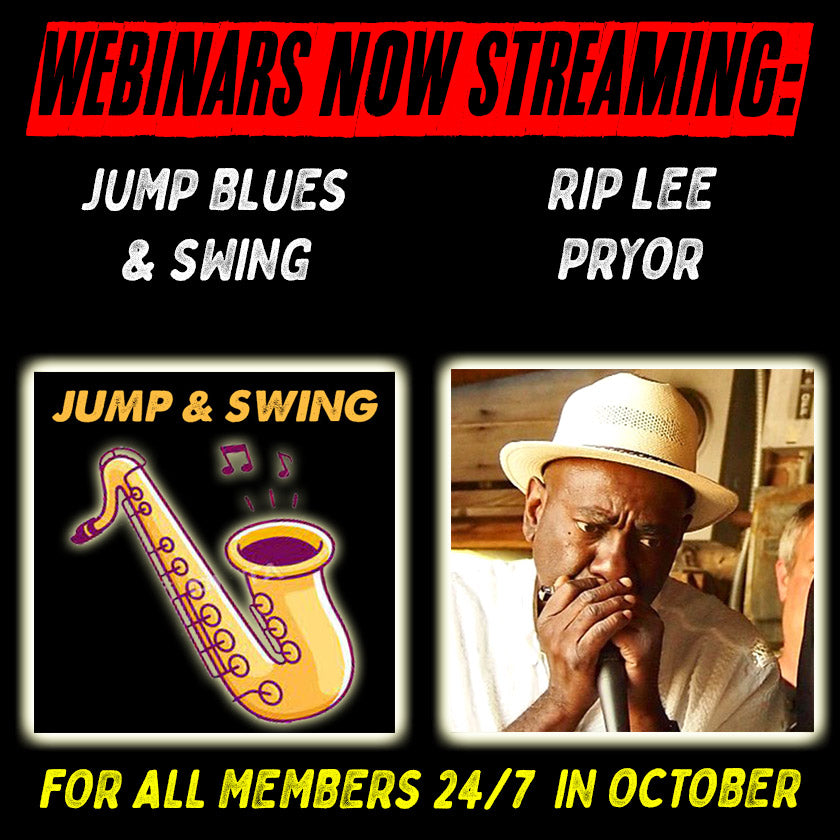 WEBINARS NOW STREAMING:

JUMP BLUES & SWING

RIP LEE PRYOR

JUMP & SWING

FOR ALL MEMBERS 24/7 IN OCTOBER